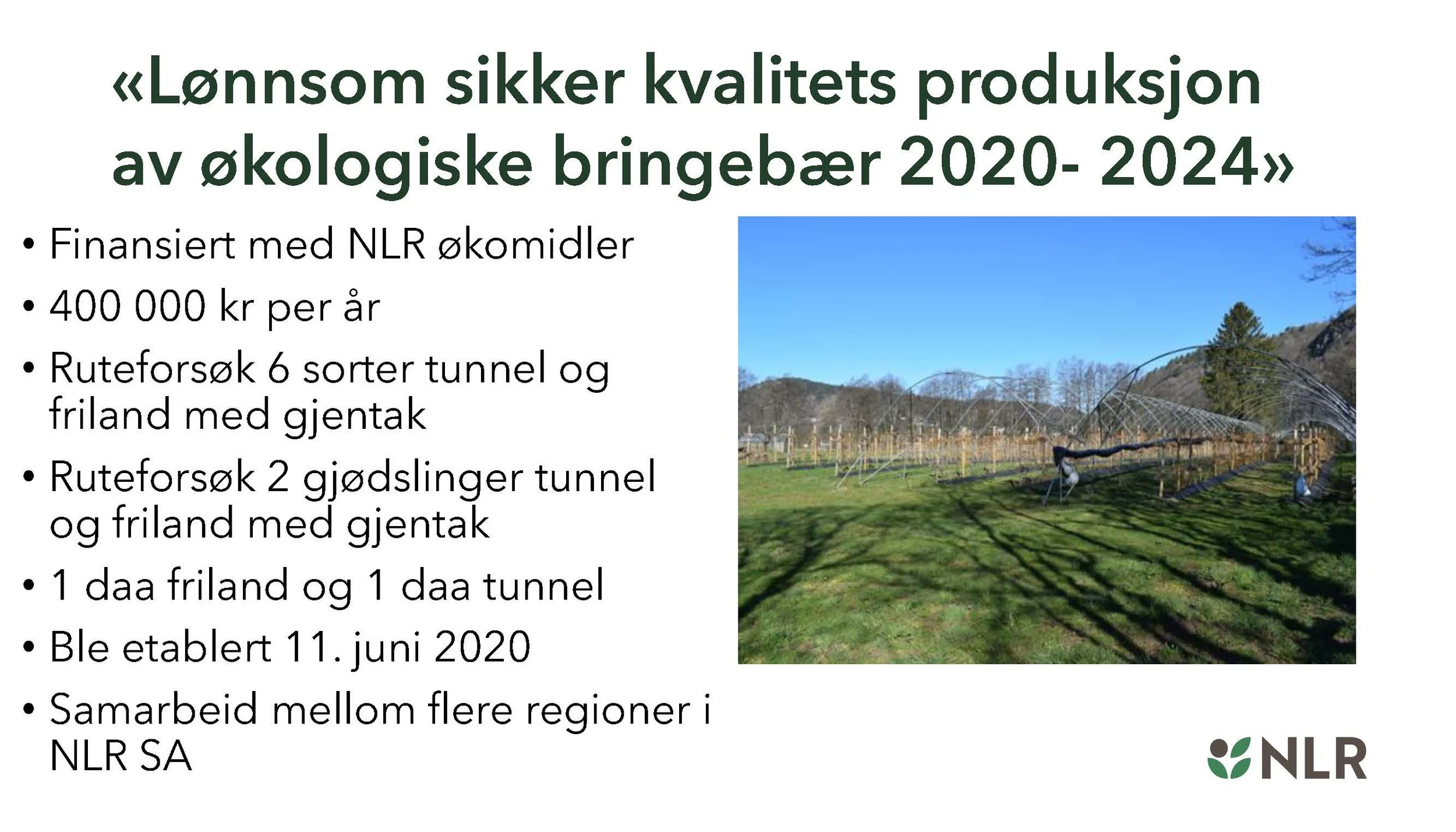 «Lønnsom sikker kvalitets produksjon av økologiske bringebær 2020- 2024»

• Finansiert med NLR økomidler
• 400 000 kr per år
• Ruteforsøk 6 sorter tunnel og friland med gjentak
• Ruteforsøk 2 gjødslinger tunnel og friland med gjentak
• 1 daa friland og 1 daa tunnel
• Ble etablert 11. juni 2020
• Samarbeid mellom flere regioner i NLR SA

NLR